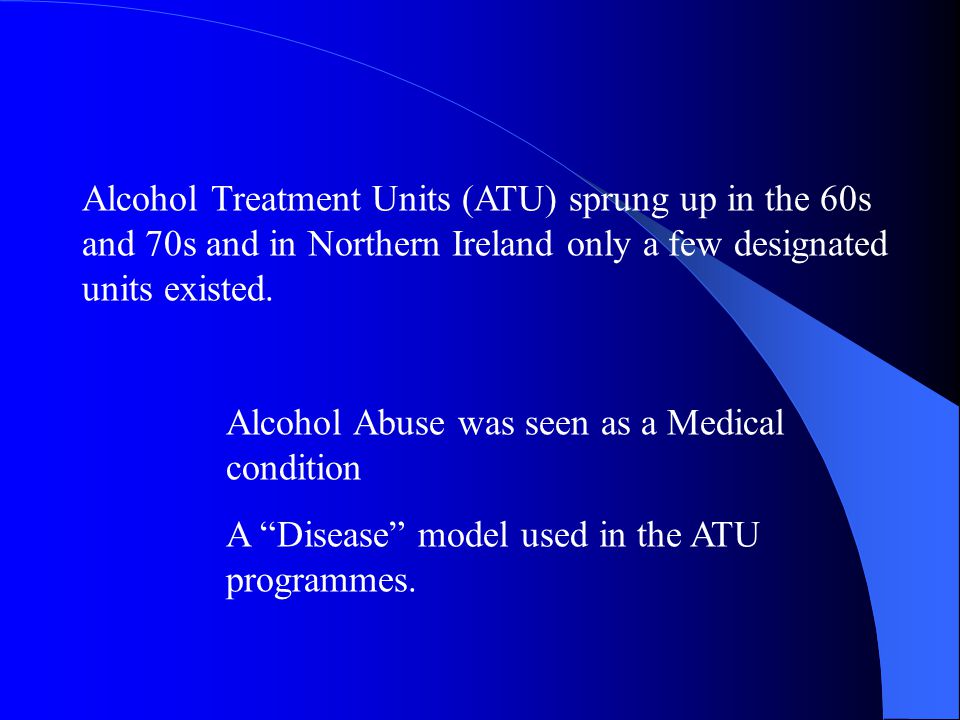 Alcohol Treatment Units (ATU) sprung up in the 60s and 70s and in Northern Ireland only a few designated units existed.

Alcohol Abuse was seen as a Medical condition

A “Disease” model used in the ATU programmes.